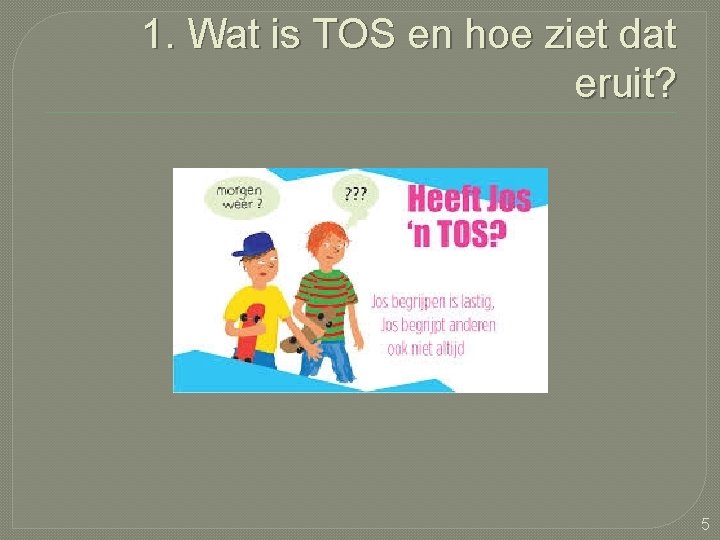 1. Wat is TOS en hoe ziet dat eruit?

morgen weer ?

???

Heeft Jos 'n TOS?

Jos begrijpen is lastig, Jos begrijpt anderen ook niet altijd

5